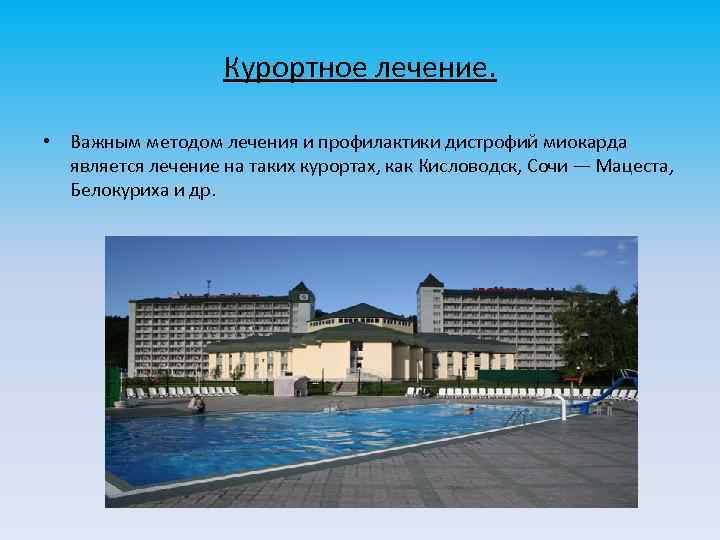 Курортное лечение.

• Важным методом лечения и профилактики дистрофий миокарда является лечение на таких курортах, как Кисловодск, Сочи — Мацеста, Белокуриха и др.